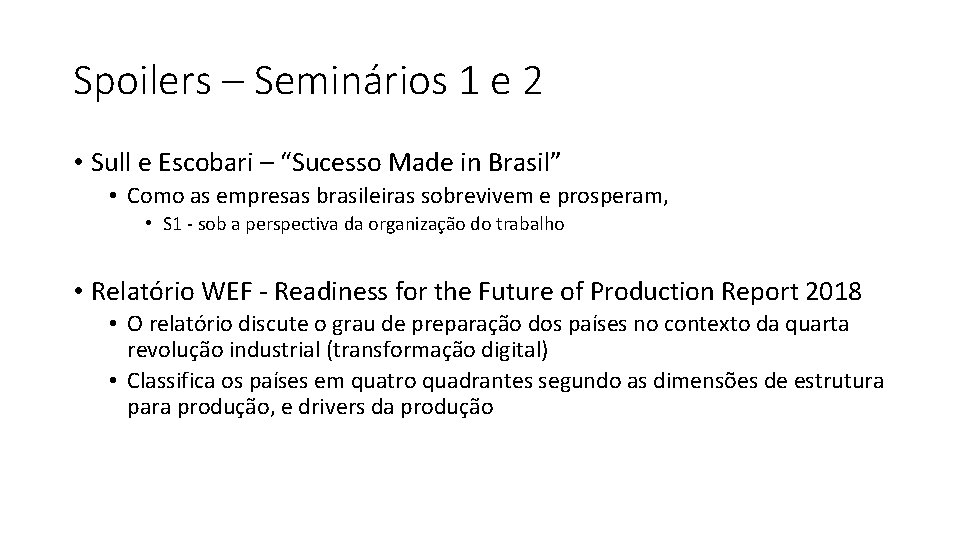 Spoilers – Seminários 1 e 2

• Sull e Escobari – “Sucesso Made in Brasil”
  • Como as empresas brasileiras sobrevivem e prosperam,
    • S1 - sob a perspectiva da organização do trabalho

• Relatório WEF - Readiness for the Future of Production Report 2018
  • O relatório discute o grau de preparação dos países no contexto da quarta revolução industrial (transformação digital)
  • Classifica os países em quatro quadrantes segundo as dimensões de estrutura para produção, e drivers da produção